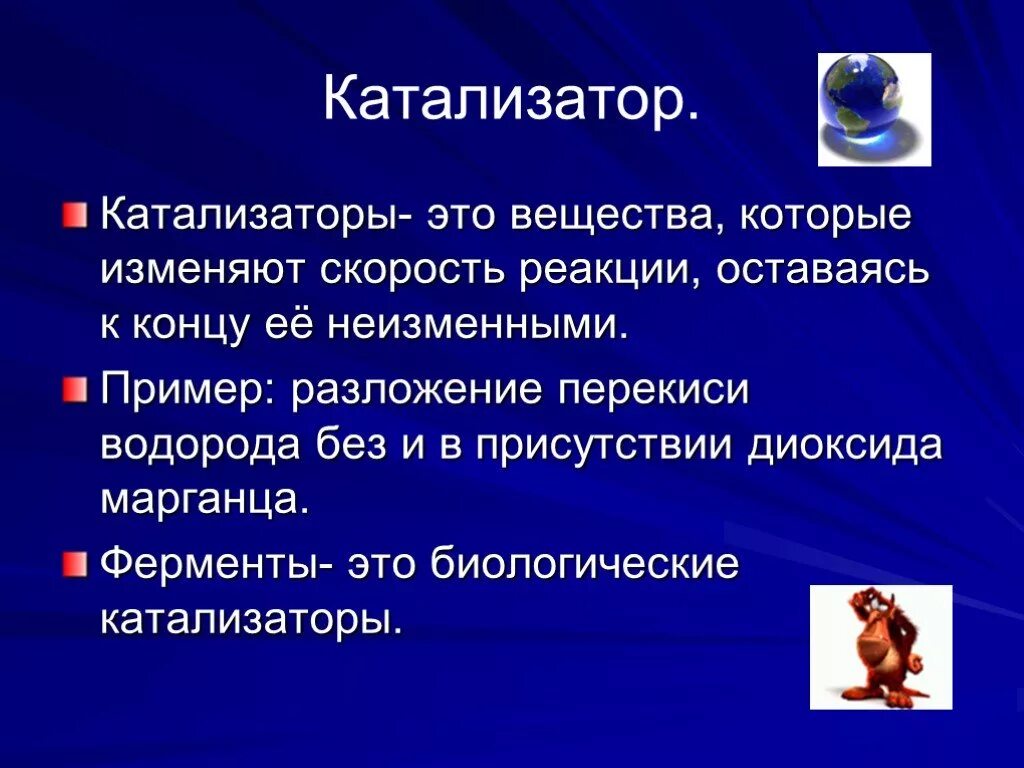 Катализатор.

Катализаторы- это вещества, которые изменяют скорость реакции, оставаясь к концу её неизменными.

Пример: разложение перекиси водорода без и в присутствии диоксида марганца.

Ферменты- это биологические катализаторы.